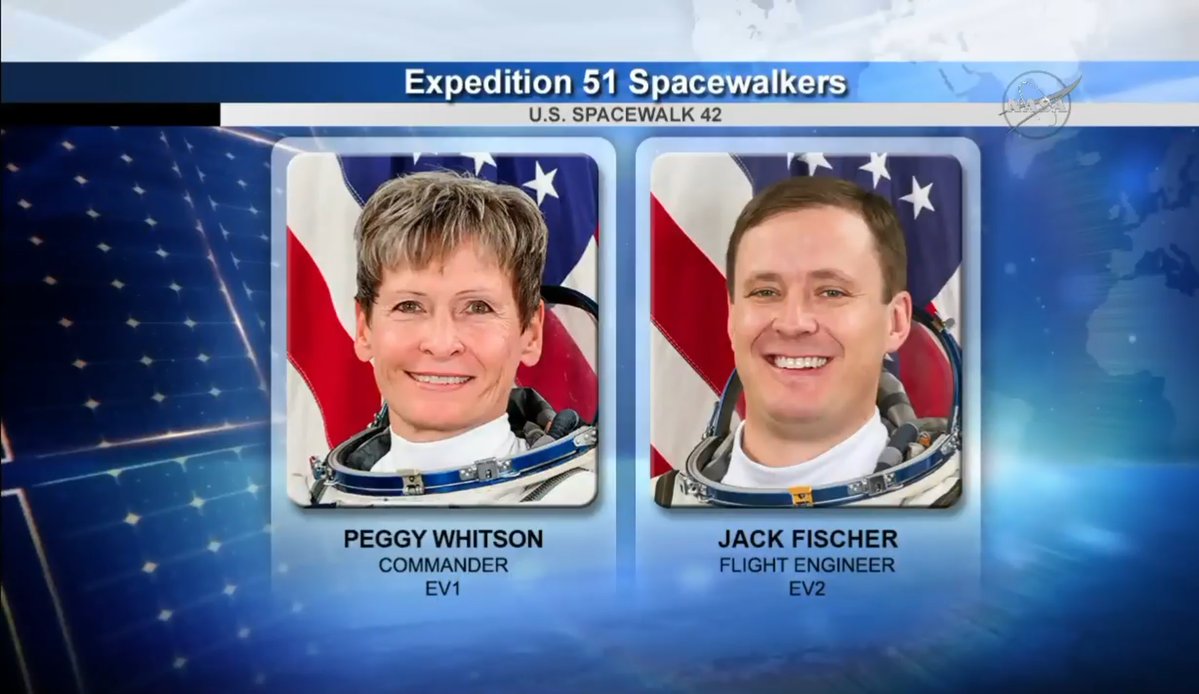 Expedition 51 Spacewalkers
U.S. SPACEWALK 42

NASA

PEGGY WHITSON
COMMANDER
EV1

JACK FISCHER
FLIGHT ENGINEER
EV2